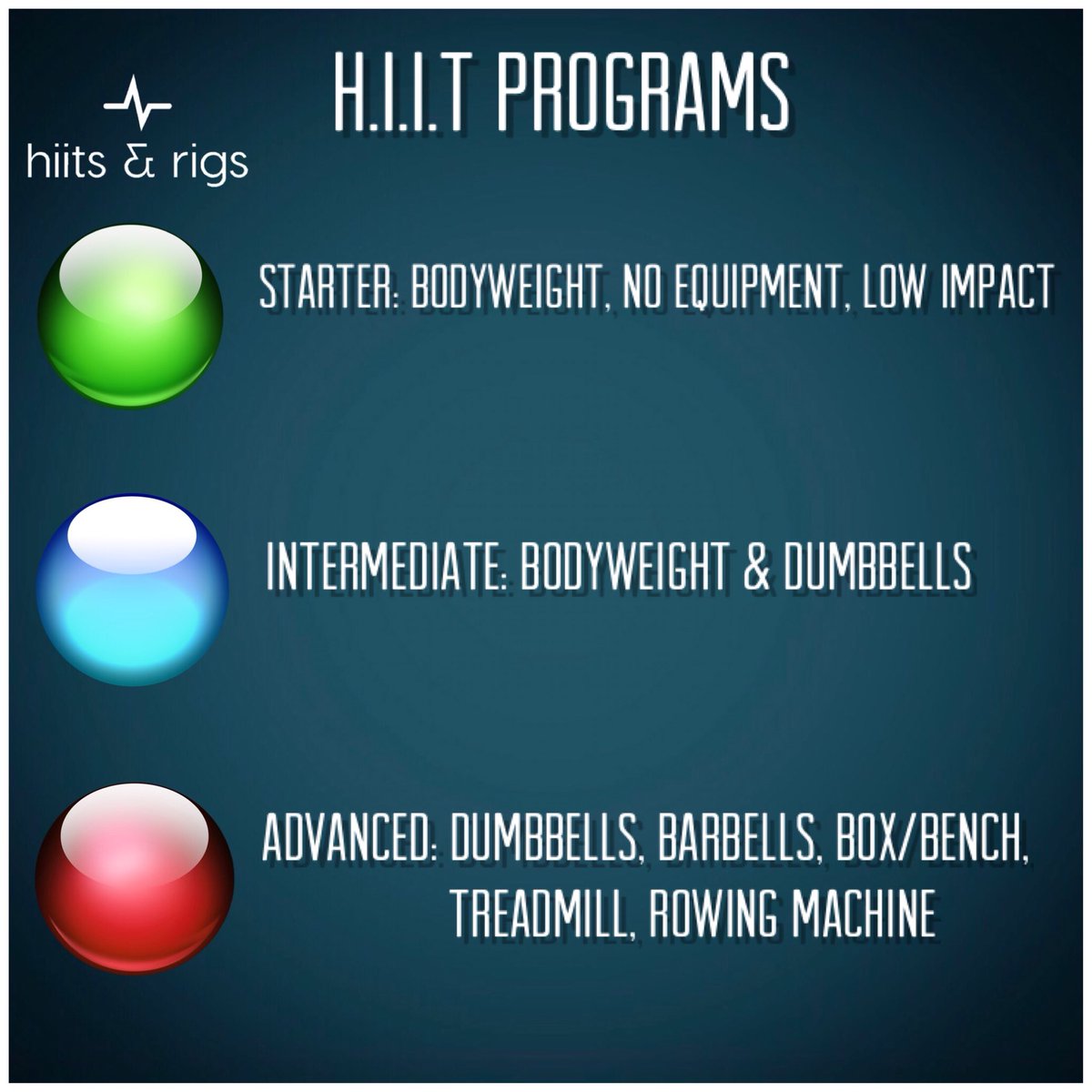 hiits & rigs

H.I.I.T PROGRAMS

STARTER: BODYWEIGHT, NO EQUIPMENT, LOW IMPACT

INTERMEDIATE: BODYWEIGHT & DUMBBELLS

ADVANCED: DUMBBELLS, BARBELLS, BOX/BENCH, TREADMILL, ROWING MACHINE